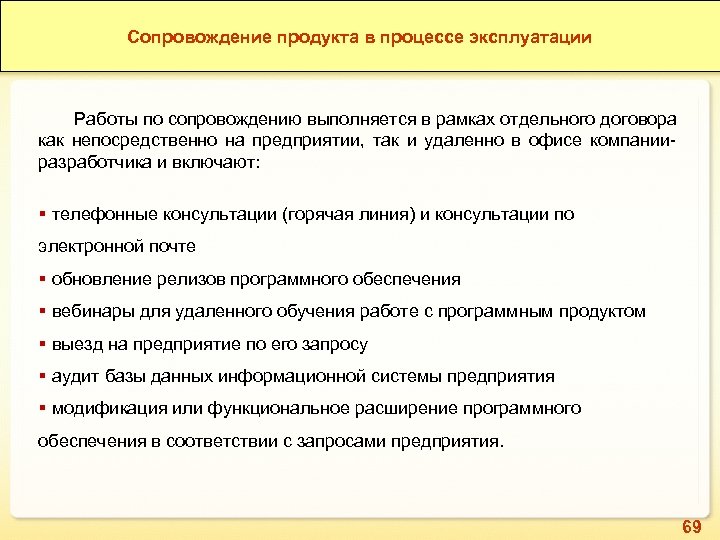 Сопровождение продукта в процессе эксплуатации

Работы по сопровождению выполняется в рамках отдельного договора как непосредственно на предприятии, так и удаленно в офисе компании-разработчика и включают:

▪ телефонные консультации (горячая линия) и консультации по электронной почте

▪ обновление релизов программного обеспечения

▪ вебинары для удаленного обучения работе с программным продуктом

▪ выезд на предприятие по его запросу

▪ аудит базы данных информационной системы предприятия

▪ модификация или функциональное расширение программного обеспечения в соответствии с запросами предприятия.

69